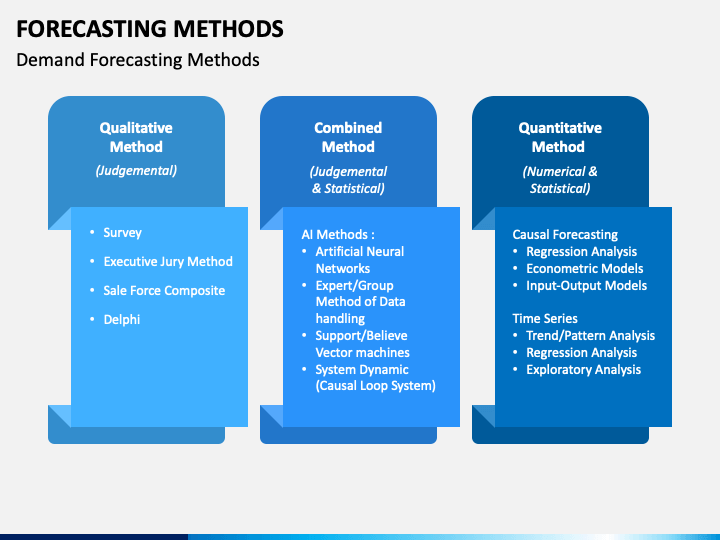 FORECASTING METHODS
Demand Forecasting Methods

Qualitative Method
(Judgemental)

• Survey
• Executive Jury Method
• Sale Force Composite
• Delphi

Combined Method
(Judgemental & Statistical)

AI Methods :
• Artificial Neural Networks
• Expert/Group Method of Data handling
• Support/Believe Vector machines
• System Dynamic (Causal Loop System)

Quantitative Method
(Numerical & Statistical)

Causal Forecasting
• Regression Analysis
• Econometric Models
• Input-Output Models

Time Series
• Trend/Pattern Analysis
• Regression Analysis
• Exploratory Analysis